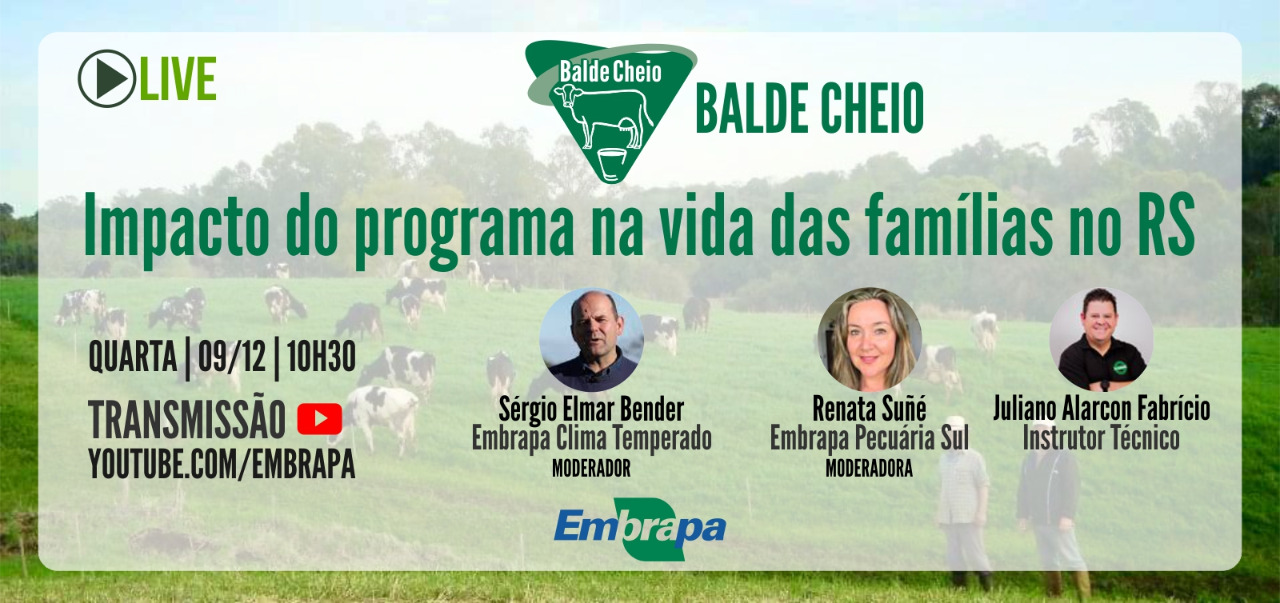 LIVE

Balde Cheio

BALDE CHEIO

Impacto do programa na vida das famílias no RS

QUARTA | 09/12 | 10H30

TRANSMISSÃO
YOUTUBE.COM/EMBRAPA

Sérgio Elmar Bender
Embrapa Clima Temperado
MODERADOR

Renata Suñé
Embrapa Pecuária Sul
MODERADORA

Juliano Alarcon Fabrício
Instrutor Técnico

Embrapa